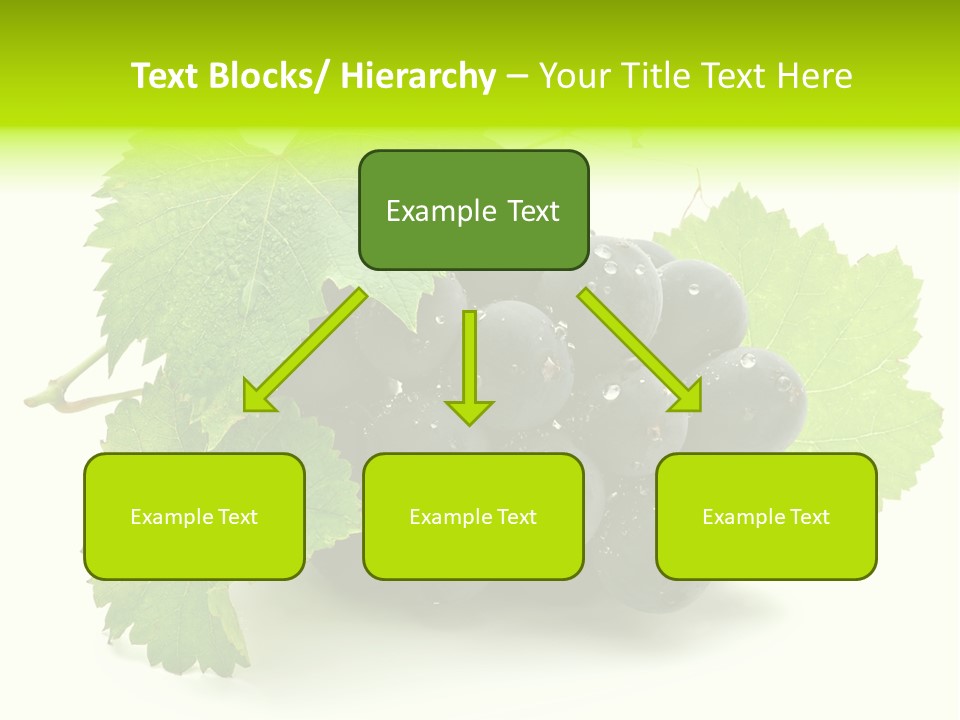 Text Blocks/ Hierarchy – Your Title Text Here

Example Text

Example Text

Example Text

Example Text